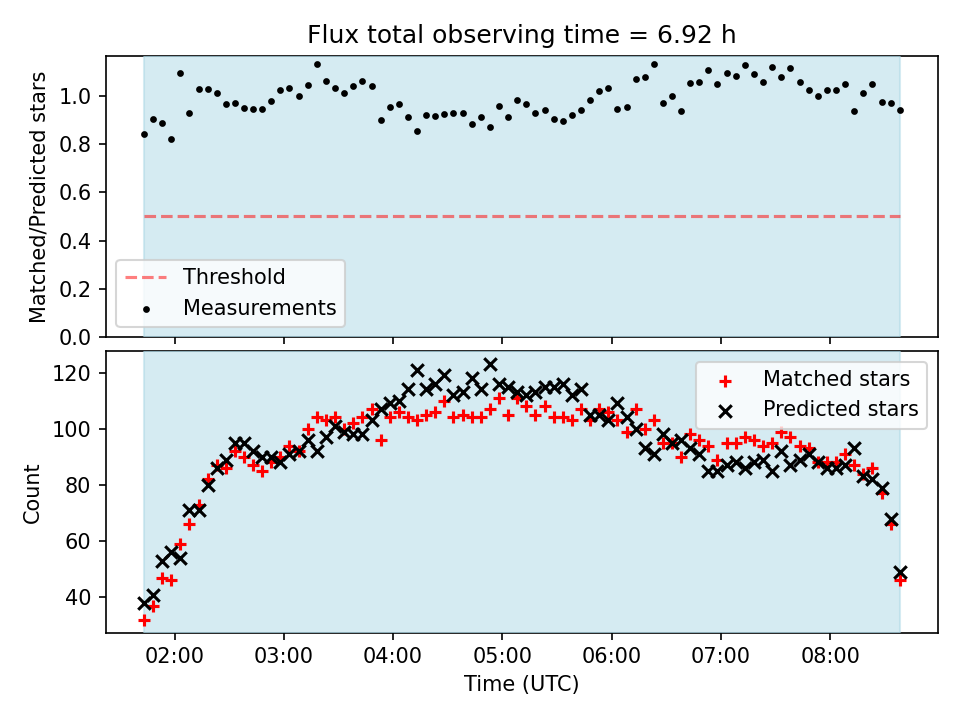 Flux total observing time = 6.92 h

Matched/Predicted stars

1.0
0.8
0.6
0.4
0.2
0.0

Threshold
Measurements

Count

120
100
80
60
40

Matched stars
Predicted stars

02:00
03:00
04:00
05:00
06:00
07:00
08:00

Time (UTC)